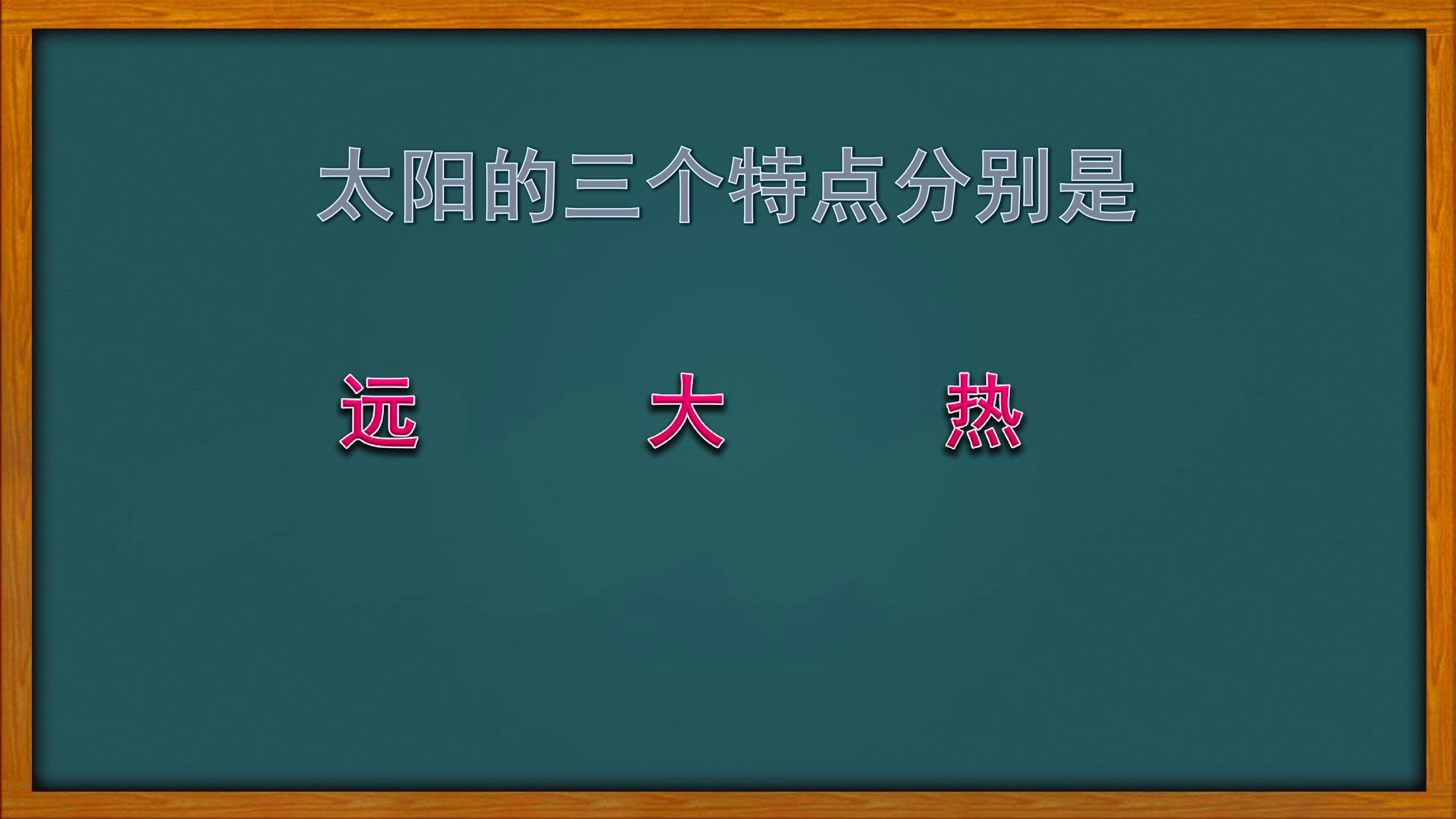 太阳的三个特点分别是

远　　大　　热